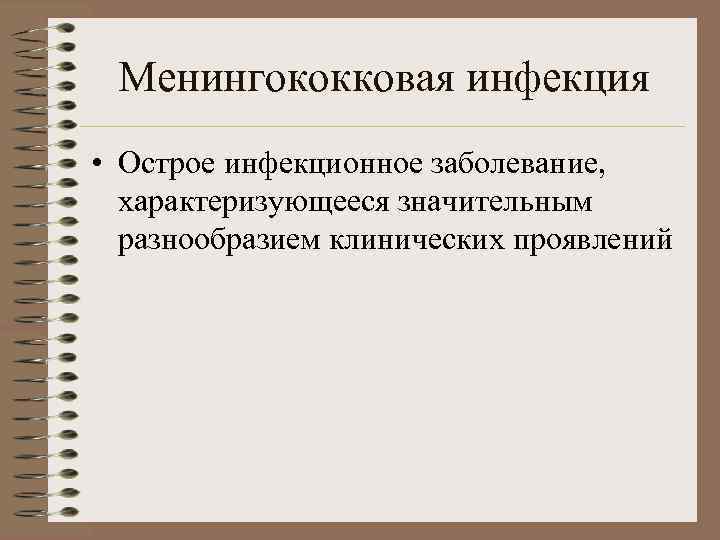 Менингококковая инфекция

• Острое инфекционное заболевание, характеризующееся значительным разнообразием клинических проявлений